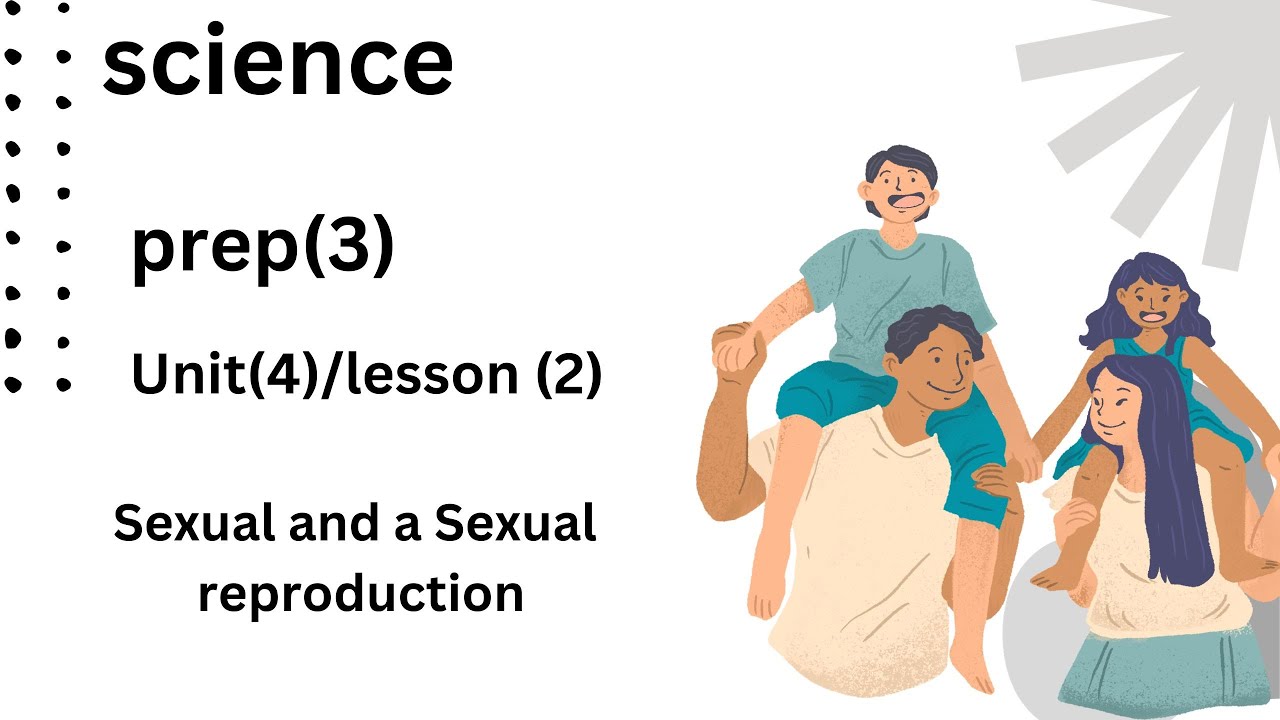 science

prep(3)

Unit(4)/lesson (2)

Sexual and a Sexual reproduction